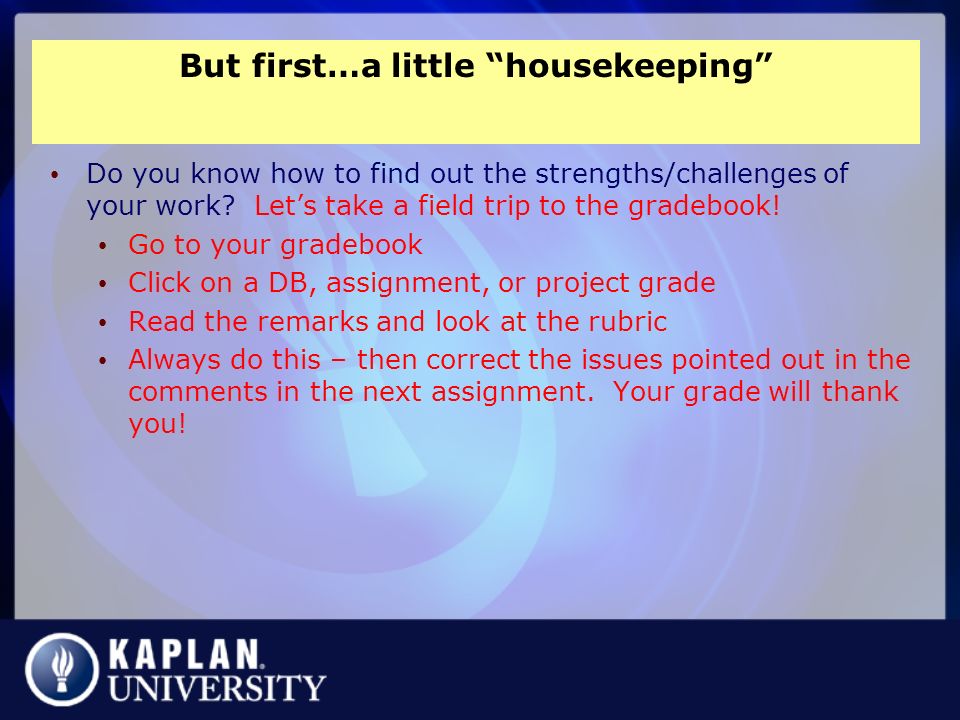 But first…a little “housekeeping”

• Do you know how to find out the strengths/challenges of your work? Let’s take a field trip to the gradebook!
  • Go to your gradebook
  • Click on a DB, assignment, or project grade
  • Read the remarks and look at the rubric
  • Always do this – then correct the issues pointed out in the comments in the next assignment. Your grade will thank you!

KAPLAN UNIVERSITY